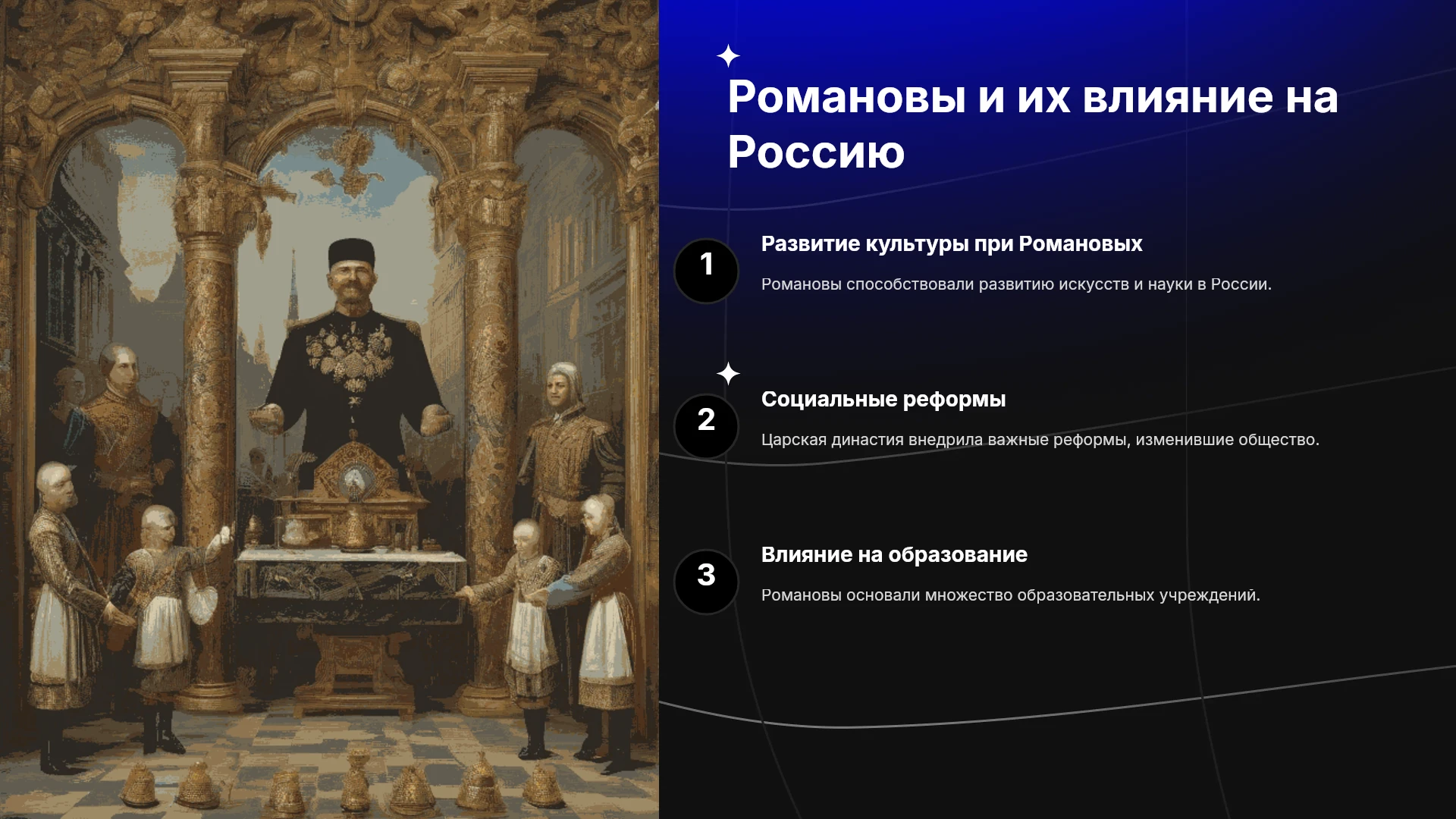 Романовы и их влияние на Россию

1

Развитие культуры при Романовых

Романовы способствовали развитию искусств и науки в России.

2

Социальные реформы

Царская династия внедрила важные реформы, изменившие общество.

3

Влияние на образование

Романовы основали множество образовательных учреждений.